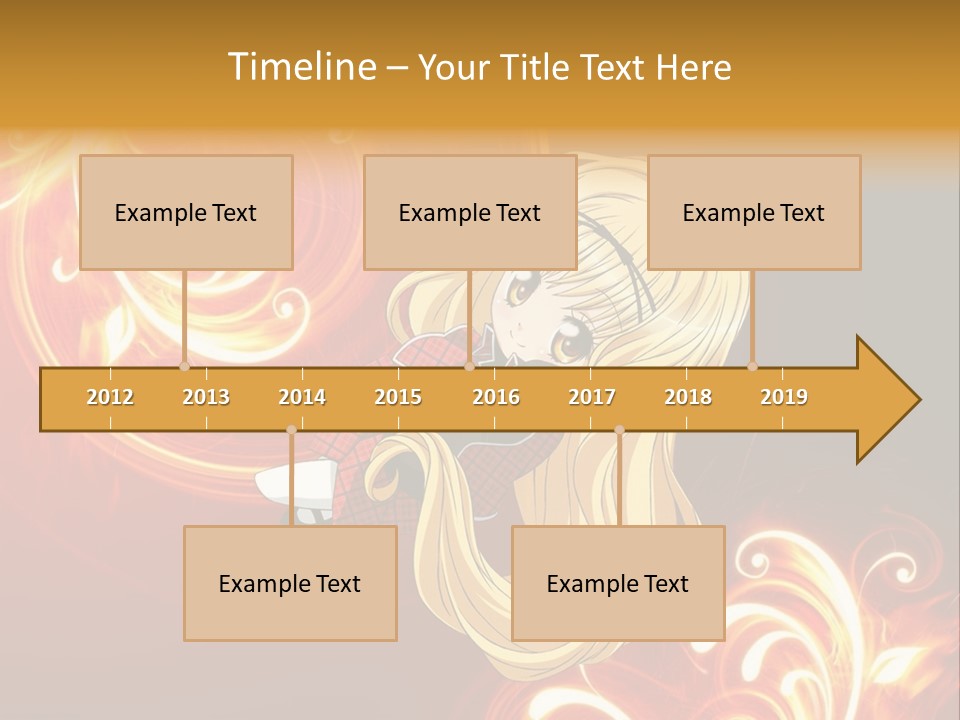 Timeline – Your Title Text Here

Example Text

Example Text

Example Text

2012 2013 2014 2015 2016 2017 2018 2019

Example Text

Example Text